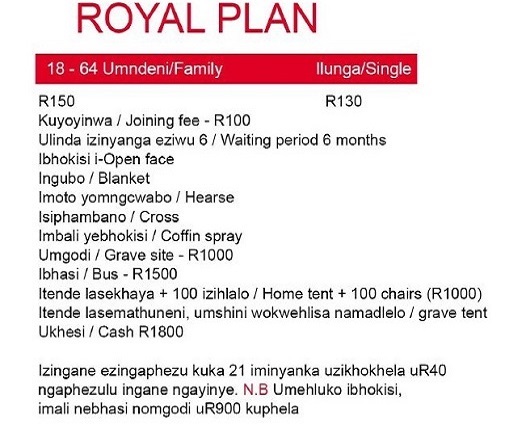 ROYAL PLAN

| 18 - 64 Umndeni/Family | Ilunga/Single |
|---|---|
| R150 | R130 |

Kuyoyinwa / Joining fee - R100
Ulinda izinyanga eziwu 6 / Waiting period 6 months
Ibhokisi i-Open face
Ingubo / Blanket
Imoto yomngcwabo / Hearse
Isiphambano / Cross
Imbali yebhokisi / Coffin spray
Umgodi / Grave site - R1000
Ibhasi / Bus - R1500
Itende lasekhaya + 100 izihlalo / Home tent + 100 chairs (R1000)
Itende lasemathuneni, umshini wokwehlisa namadlelo / grave tent
Ukhesi / Cash R1800

Izingane ezingaphezu kuka 21 iminyanka uzikhokhela uR40 ngaphezulu ingane ngayinye. N.B Umehluko ibhokisi, imali nebhasi nomgodi uR900 kuphela